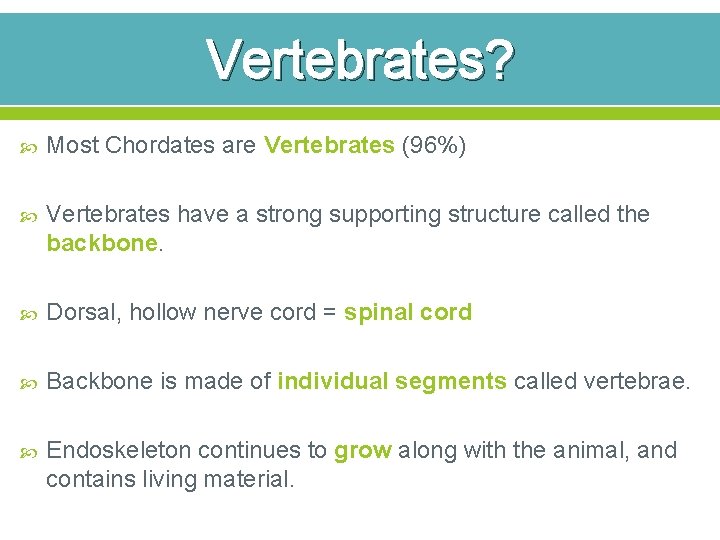 Vertebrates?

Most Chordates are Vertebrates (96%)

Vertebrates have a strong supporting structure called the backbone.

Dorsal, hollow nerve cord = spinal cord

Backbone is made of individual segments called vertebrae.

Endoskeleton continues to grow along with the animal, and contains living material.